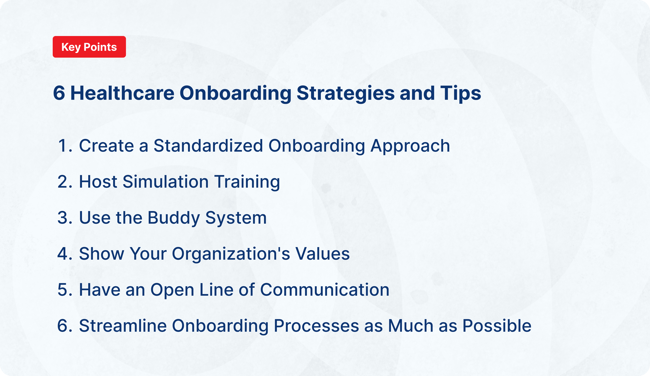 Key Points

6 Healthcare Onboarding Strategies and Tips

1. Create a Standardized Onboarding Approach
2. Host Simulation Training
3. Use the Buddy System
4. Show Your Organization's Values
5. Have an Open Line of Communication
6. Streamline Onboarding Processes as Much as Possible